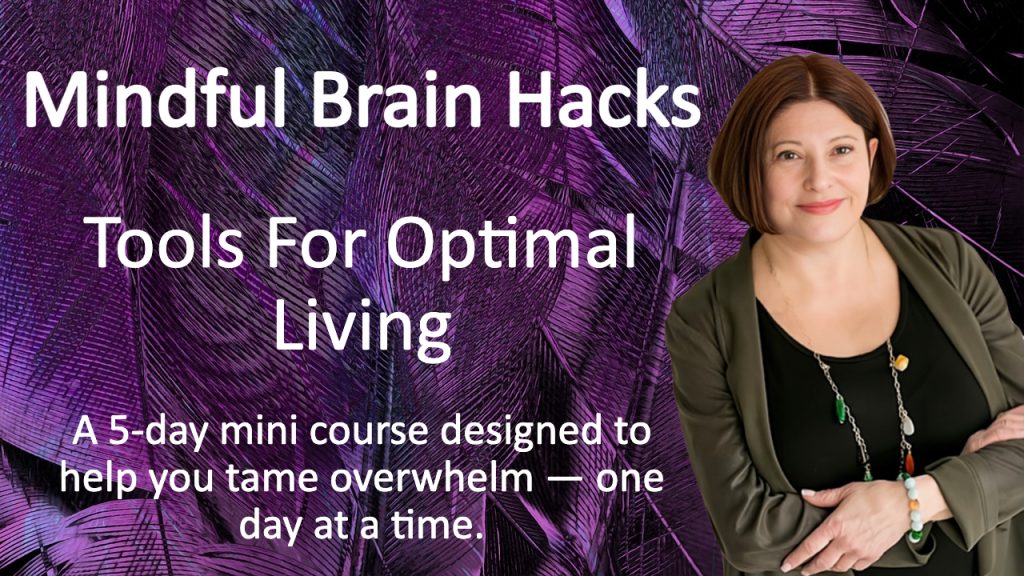 Mindful Brain Hacks

Tools For Optimal Living

A 5-day mini course designed to help you tame overwhelm — one day at a time.